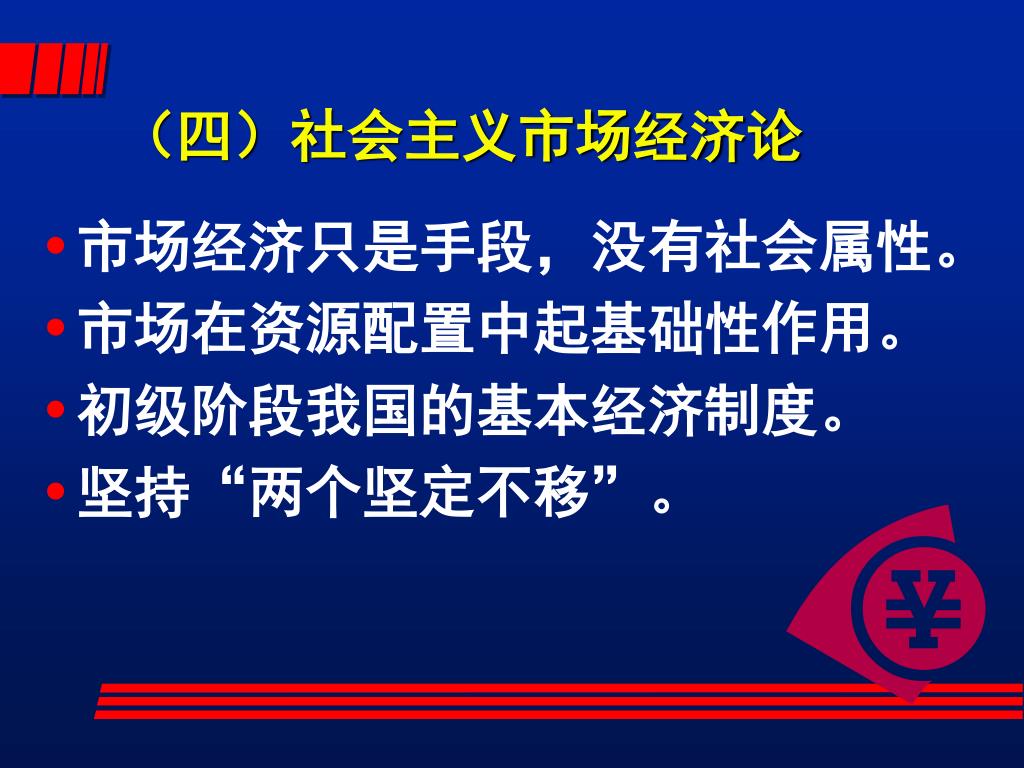 （四）社会主义市场经济论

• 市场经济只是手段，没有社会属性。
• 市场在资源配置中起基础性作用。
• 初级阶段我国的基本经济制度。
• 坚持“两个坚定不移”。

¥